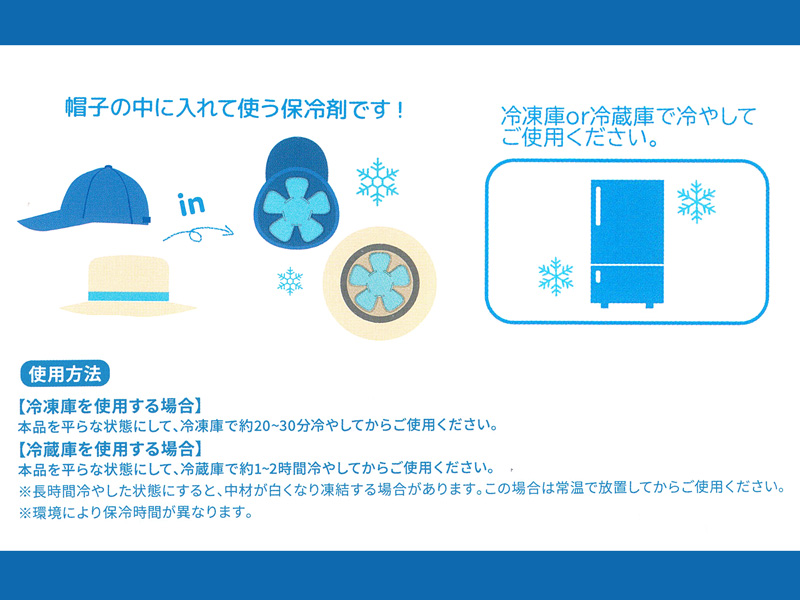 帽子の中に入れて使う保冷剤です！

in

冷凍庫or冷蔵庫で冷やしてご使用ください。

使用方法

【冷凍庫を使用する場合】
本品を平らな状態にして、冷凍庫で約20~30分冷やしてからご使用ください。

【冷蔵庫を使用する場合】
本品を平らな状態にして、冷蔵庫で約1~2時間冷やしてからご使用ください。
※長時間冷やした状態にすると、中材が白くなり凍結する場合があります。この場合は常温で放置してからご使用ください。
※環境により保冷時間が異なります。